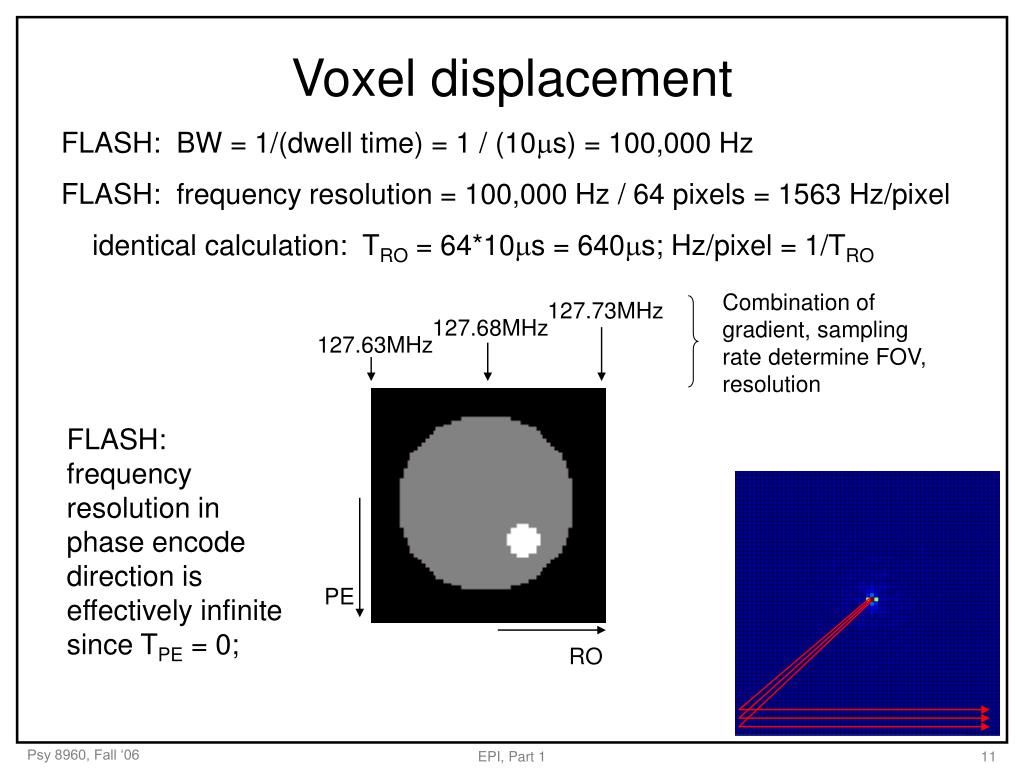 Voxel displacement

FLASH: BW = 1/(dwell time) = 1 / (10$\mu$s) = 100,000 Hz

FLASH: frequency resolution = 100,000 Hz / 64 pixels = 1563 Hz/pixel

identical calculation: $T_{RO}$ = 64*10$\mu$s = 640$\mu$s; Hz/pixel = 1/$T_{RO}$

127.63MHz

127.68MHz

127.73MHz

Combination of gradient, sampling rate determine FOV, resolution

FLASH: frequency resolution in phase encode direction is effectively infinite since $T_{PE}$ = 0;

PE

RO

Psy 8960, Fall '06

EPI, Part 1

11